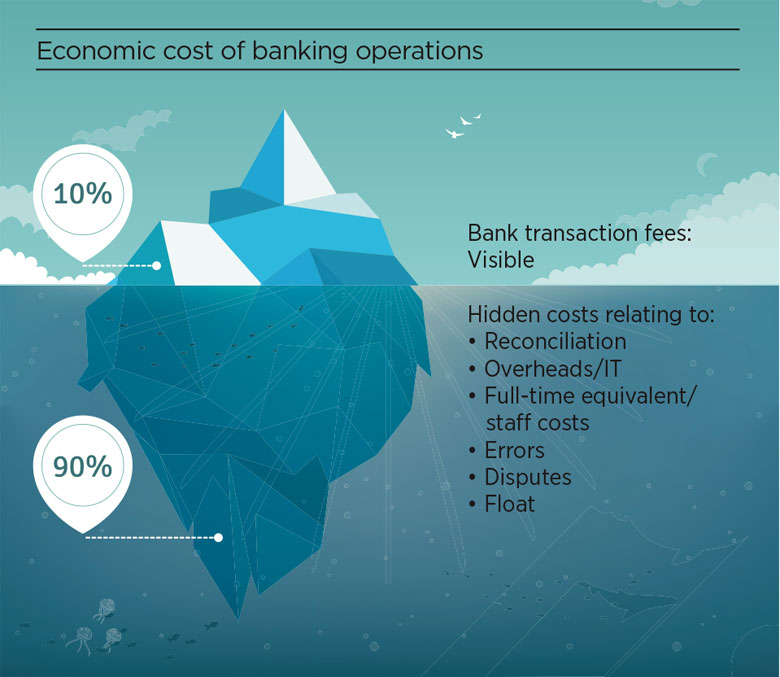 Economic cost of banking operations

10%

Bank transaction fees:
Visible

Hidden costs relating to:
• Reconciliation
• Overheads/IT
• Full-time equivalent/ staff costs
• Errors
• Disputes
• Float

90%